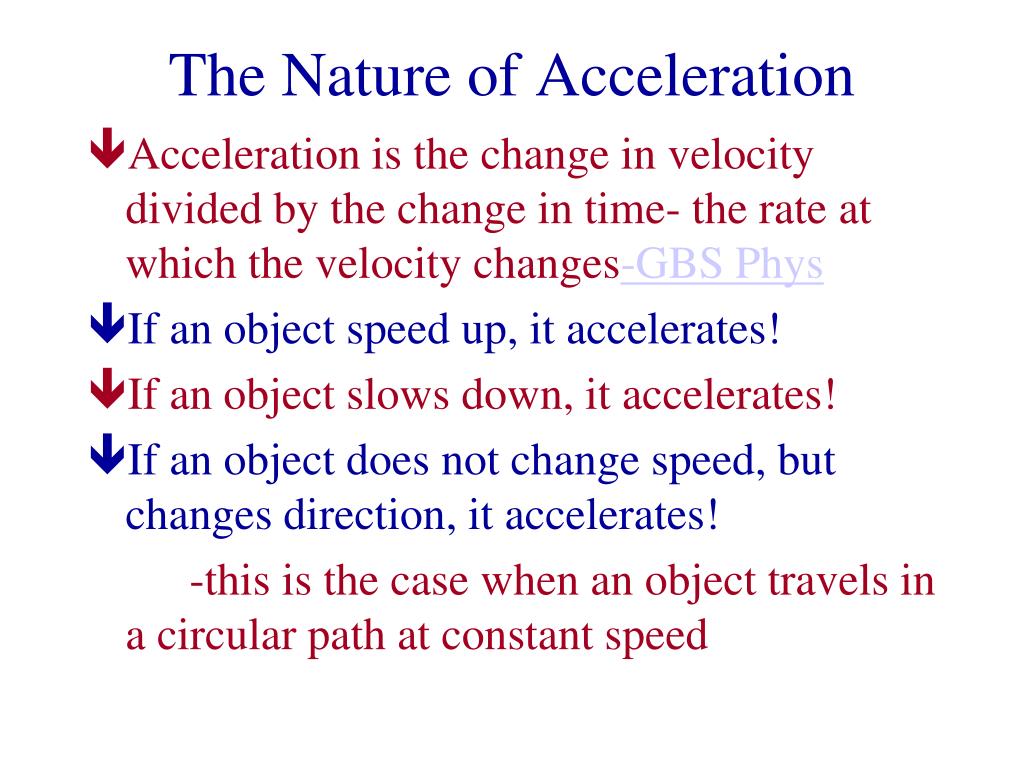 The Nature of Acceleration

Acceleration is the change in velocity divided by the change in time- the rate at which the velocity changes-GBS Phys

If an object speed up, it accelerates!

If an object slows down, it accelerates!

If an object does not change speed, but changes direction, it accelerates!

-this is the case when an object travels in a circular path at constant speed